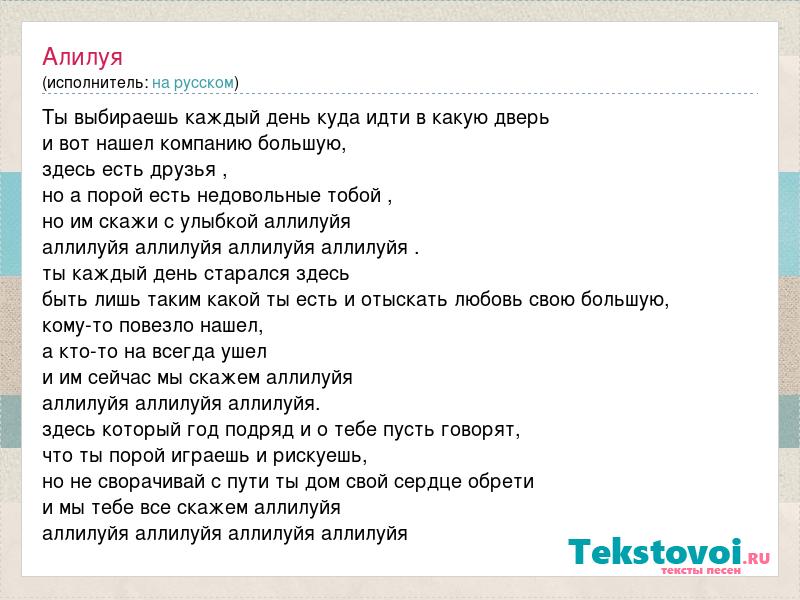 Алилуя
(исполнитель: на русском)

Ты выбираешь каждый день куда идти в какую дверь
и вот нашел компанию большую,
здесь есть друзья ,
но а порой есть недовольные тобой ,
но им скажи с улыбкой аллилуйя
аллилуйя аллилуйя аллилуйя аллилуйя .
ты каждый день старался здесь
быть лишь таким какой ты есть и отыскать любовь свою большую,
кому-то повезло нашел,
а кто-то на всегда ушел
и им сейчас мы скажем аллилуйя
аллилуйя аллилуйя аллилуйя.
здесь который год подряд и о тебе пусть говорят,
что ты порой играешь и рискуешь,
но не сворачивай с пути ты дом свой сердце обрети
и мы тебе все скажем аллилуйя
аллилуйя аллилуйя аллилуйя аллилуйя

Tekstovoi.RU
тексты песен